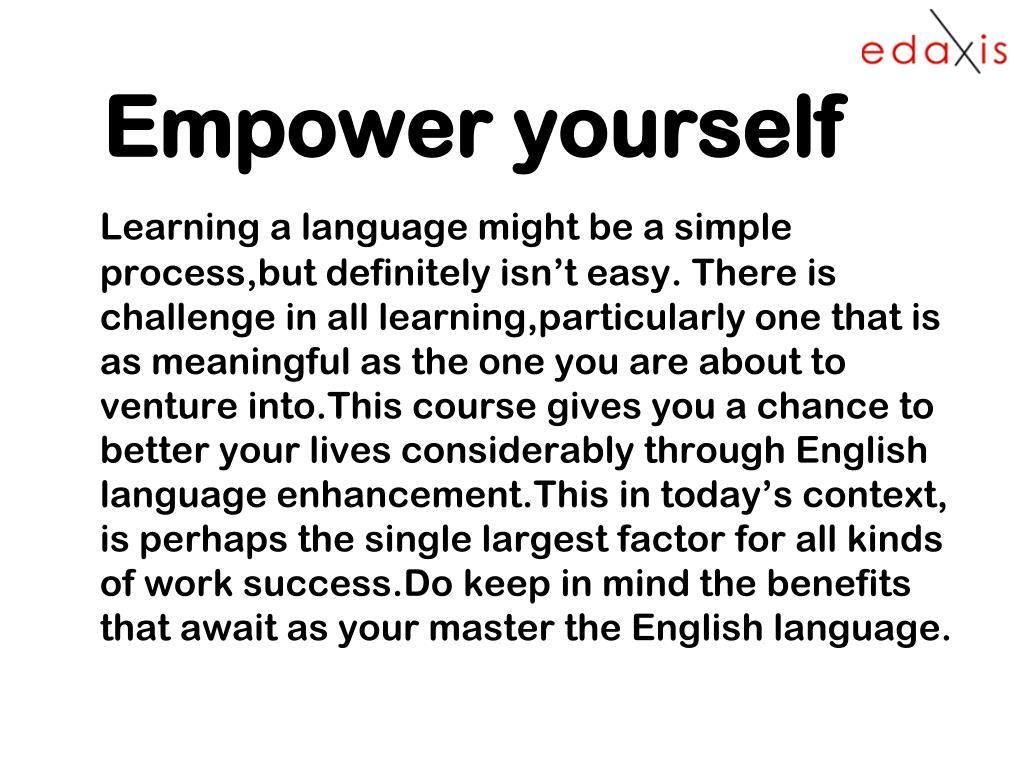 edaxis

Empower yourself

Learning a language might be a simple process,but definitely isn’t easy. There is challenge in all learning,particularly one that is as meaningful as the one you are about to venture into.This course gives you a chance to better your lives considerably through English language enhancement.This in today’s context, is perhaps the single largest factor for all kinds of work success.Do keep in mind the benefits that await as your master the English language.